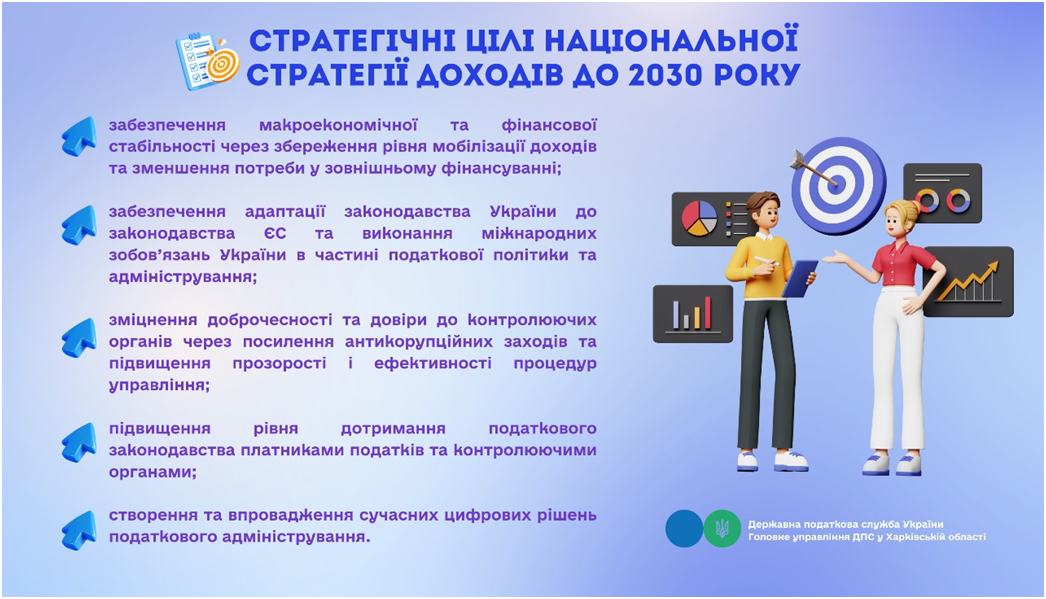 СТРАТЕГІЧНІ ЦІЛІ НАЦІОНАЛЬНОЇ СТРАТЕГІЇ ДОХОДІВ ДО 2030 РОКУ

забезпечення макроекономічної та фінансової стабільності через збереження рівня мобілізації доходів та зменшення потреби у зовнішньому фінансуванні;

забезпечення адаптації законодавства України до законодавства ЄС та виконання міжнародних зобов'язань України в частині податкової політики та адміністрування;

зміцнення доброчесності та довіри до контролюючих органів через посилення антикорупційних заходів та підвищення прозорості і ефективності процедур управління;

підвищення рівня дотримання податкового законодавства платниками податків та контролюючими органами;

створення та впровадження сучасних цифрових рішень податкового адміністрування.

Державна податкова служба України
Головне управління ДПС у Харківській області